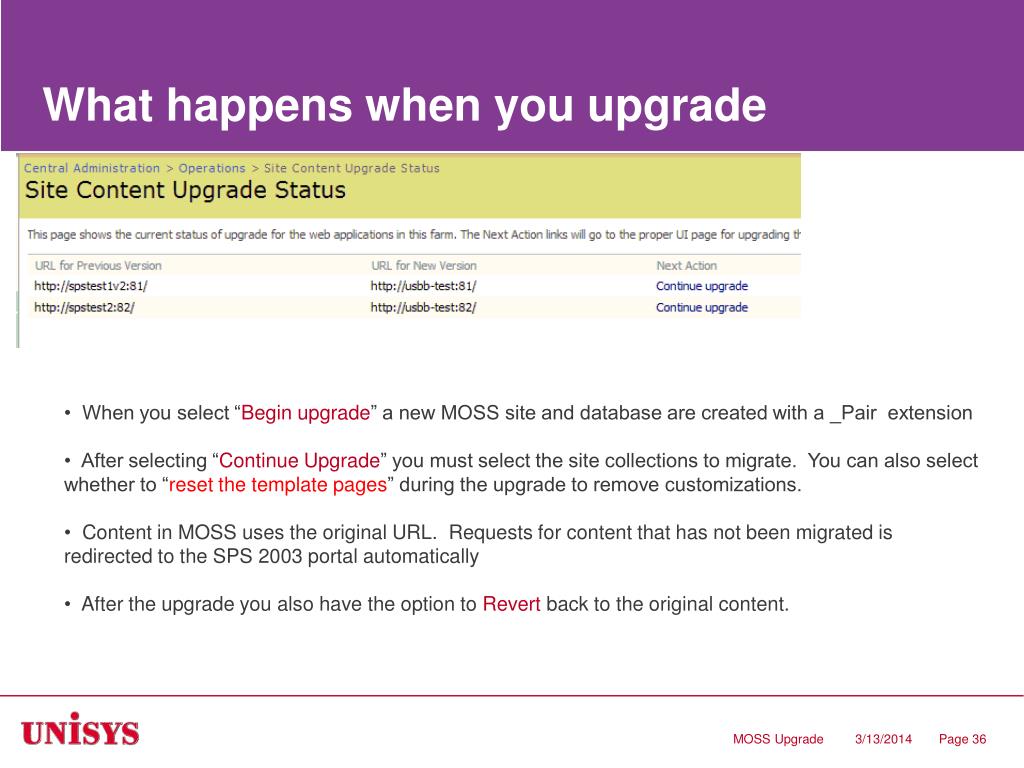 What happens when you upgrade

Central Administration > Operations > Site Content Upgrade Status

Site Content Upgrade Status

This page shows the current status of upgrade for the web applications in this farm. The Next Action links will go to the proper UI page for upgrading th

| URL for Previous Version | URL for New Version | Next Action |
|---|---|---|
| http://spstest1v2:81/ | http://usbb-test:81/ | Continue upgrade |
| http://spstest2:82/ | http://usbb-test:82/ | Continue upgrade |

• When you select “Begin upgrade” a new MOSS site and database are created with a _Pair extension

• After selecting “Continue Upgrade” you must select the site collections to migrate. You can also select whether to “reset the template pages” during the upgrade to remove customizations.

• Content in MOSS uses the original URL. Requests for content that has not been migrated is redirected to the SPS 2003 portal automatically

• After the upgrade you also have the option to Revert back to the original content.

UNISYS

MOSS Upgrade 3/13/2014 Page 36